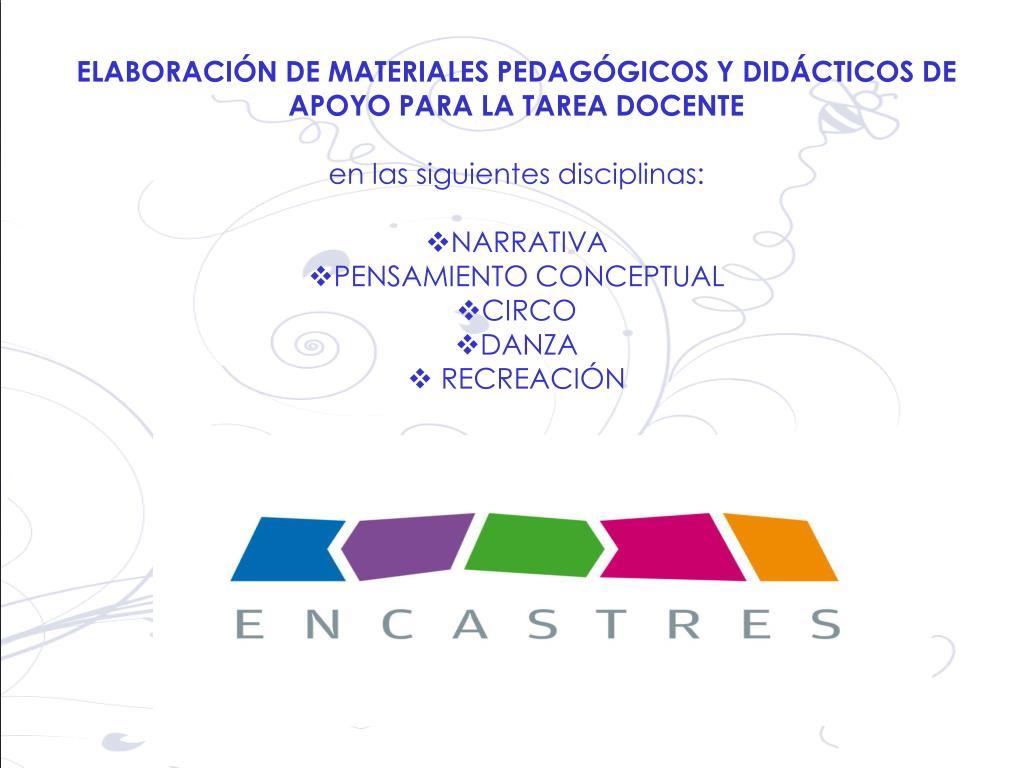 ELABORACIÓN DE MATERIALES PEDAGÓGICOS Y DIDÁCTICOS DE APOYO PARA LA TAREA DOCENTE

en las siguientes disciplinas:

❖NARRATIVA
❖PENSAMIENTO CONCEPTUAL
❖CIRCO
❖DANZA
❖ RECREACIÓN

ENCASTRES